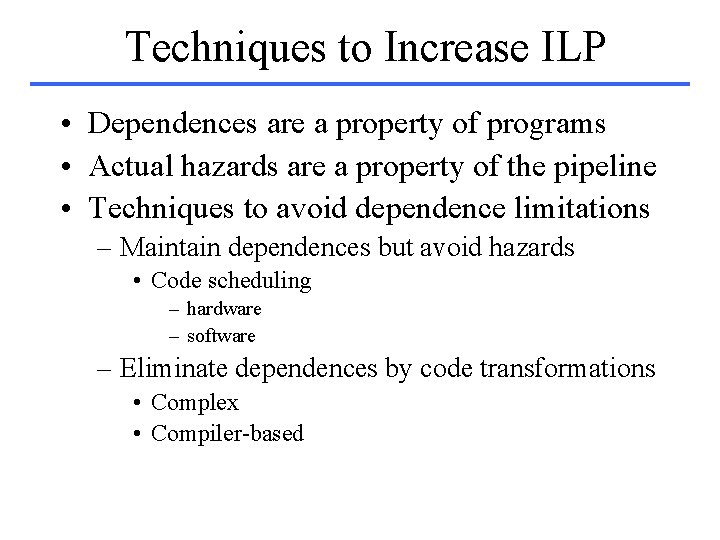 Techniques to Increase ILP

• Dependences are a property of programs
• Actual hazards are a property of the pipeline
• Techniques to avoid dependence limitations
  – Maintain dependences but avoid hazards
    • Code scheduling
      – hardware
      – software
  – Eliminate dependences by code transformations
    • Complex
    • Compiler-based